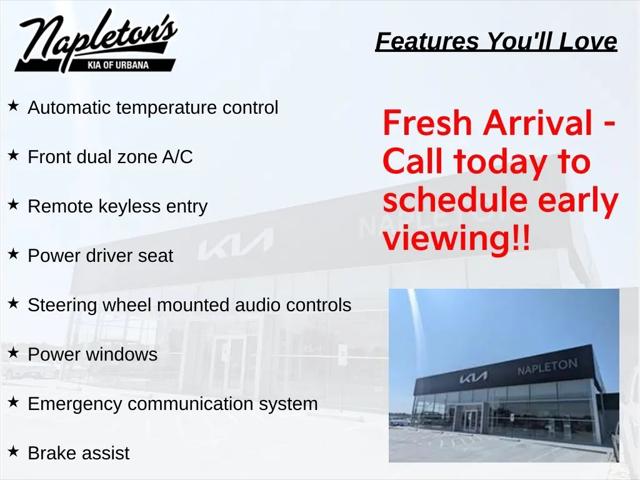 Napleton's
KIA OF URBANA

Features You'll Love

★ Automatic temperature control

★ Front dual zone A/C

★ Remote keyless entry

★ Power driver seat

★ Steering wheel mounted audio controls

★ Power windows

★ Emergency communication system

★ Brake assist

Fresh Arrival - Call today to schedule early viewing!!

KIA NAPLETON